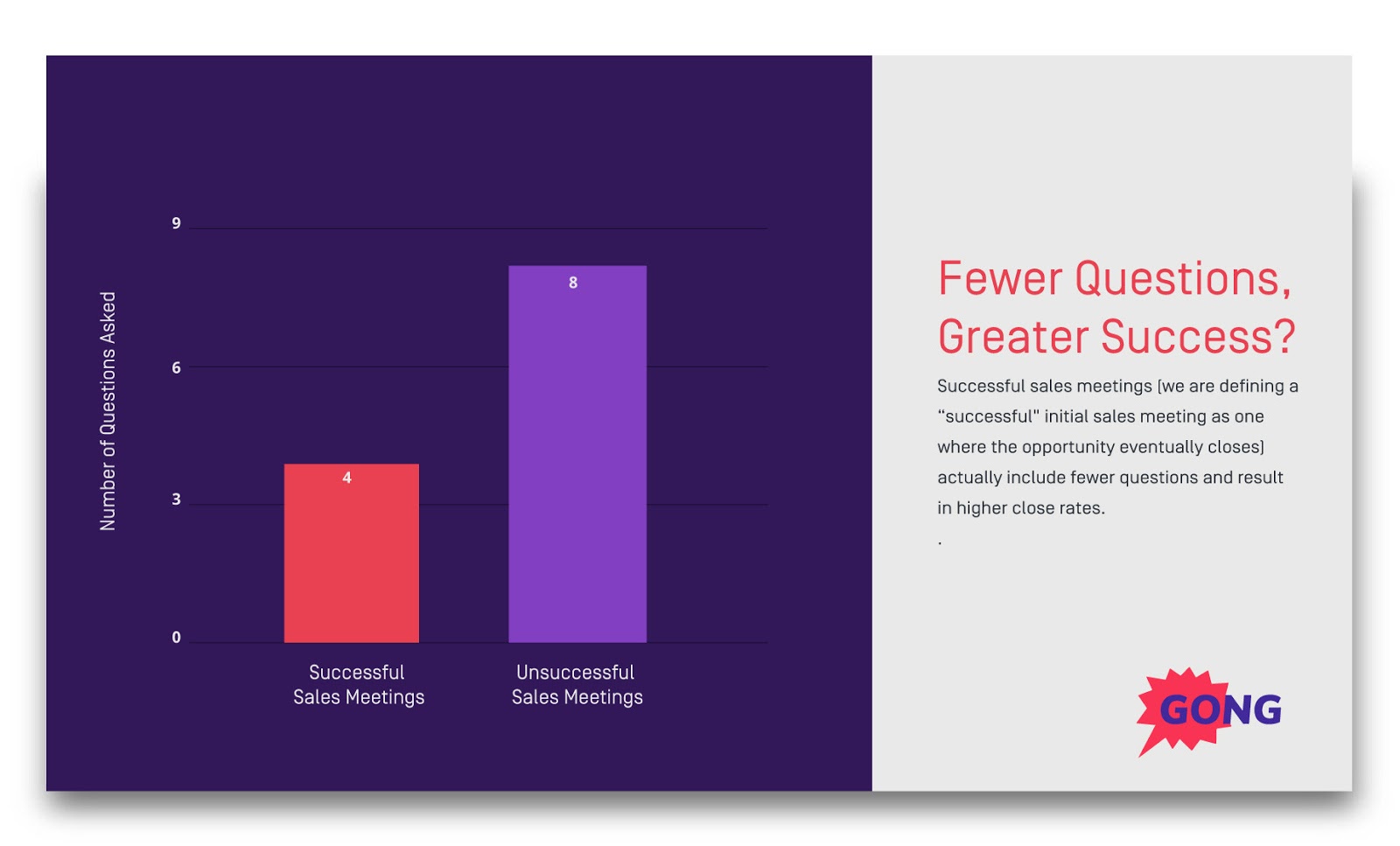 Number of Questions Asked

9
6
3
0

4
8

Successful Sales Meetings
Unsuccessful Sales Meetings

Fewer Questions, Greater Success?

Successful sales meetings (we are defining a "successful" initial sales meeting as one where the opportunity eventually closes) actually include fewer questions and result in higher close rates.

.

GONG